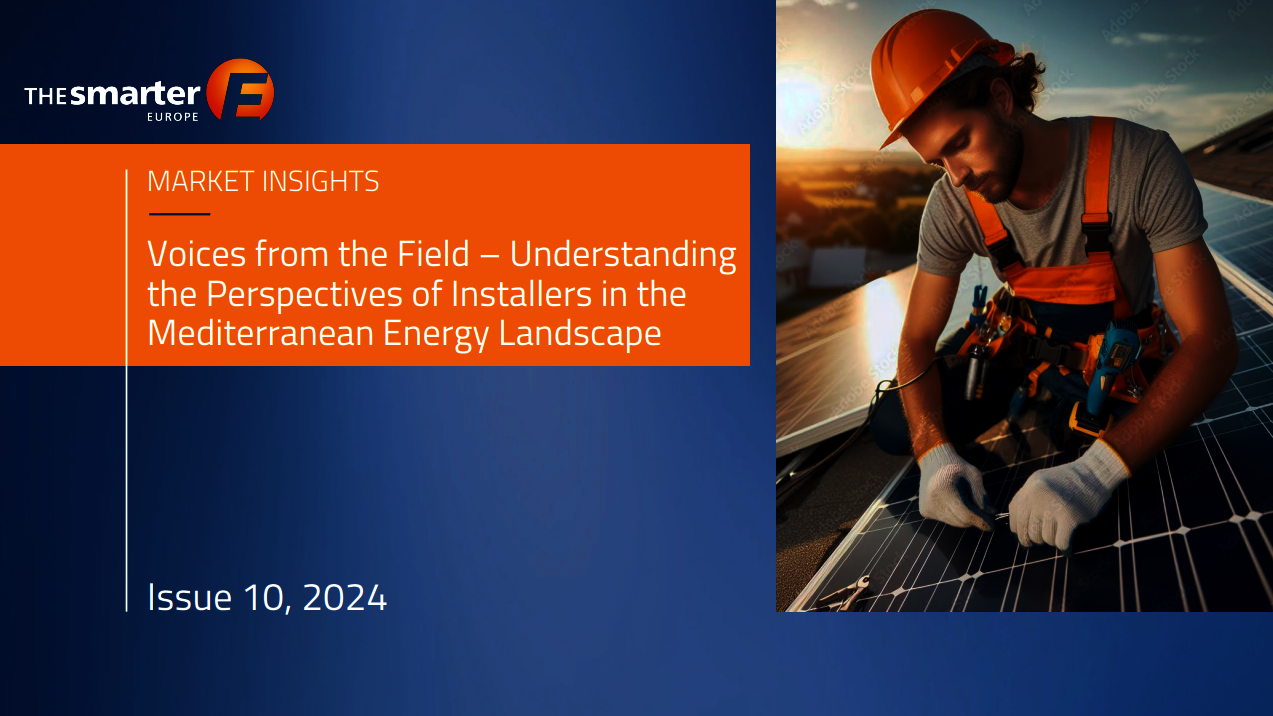 THE smarter E EUROPE

MARKET INSIGHTS

Voices from the Field – Understanding the Perspectives of Installers in the Mediterranean Energy Landscape

Issue 10, 2024

Adobe Stock